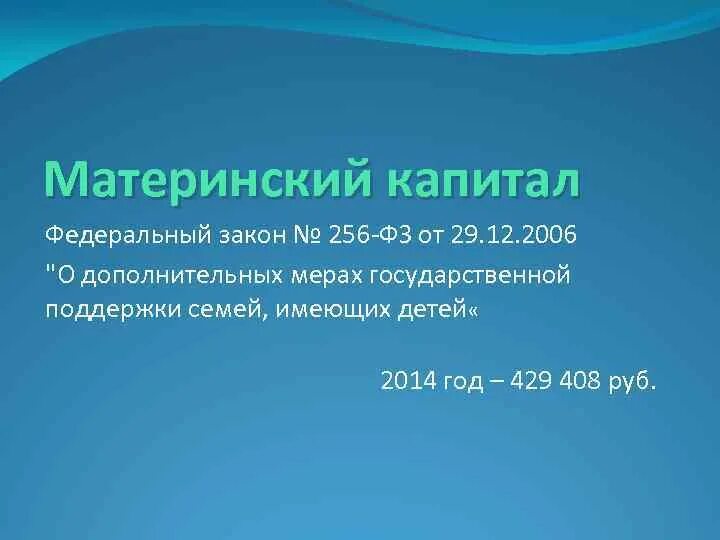 Материнский капитал

Федеральный закон № 256-ФЗ от 29.12.2006

"О дополнительных мерах государственной поддержки семей, имеющих детей«

2014 год – 429 408 руб.